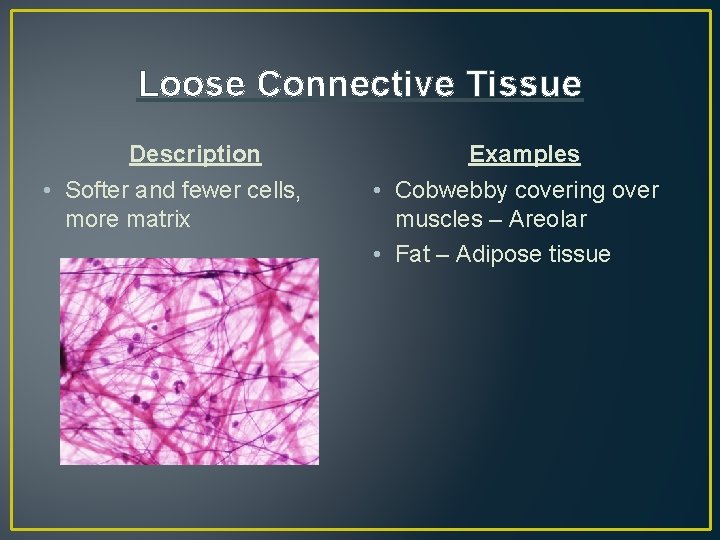 Loose Connective Tissue

Description

• Softer and fewer cells, more matrix

Examples

• Cobwebby covering over muscles – Areolar
• Fat – Adipose tissue